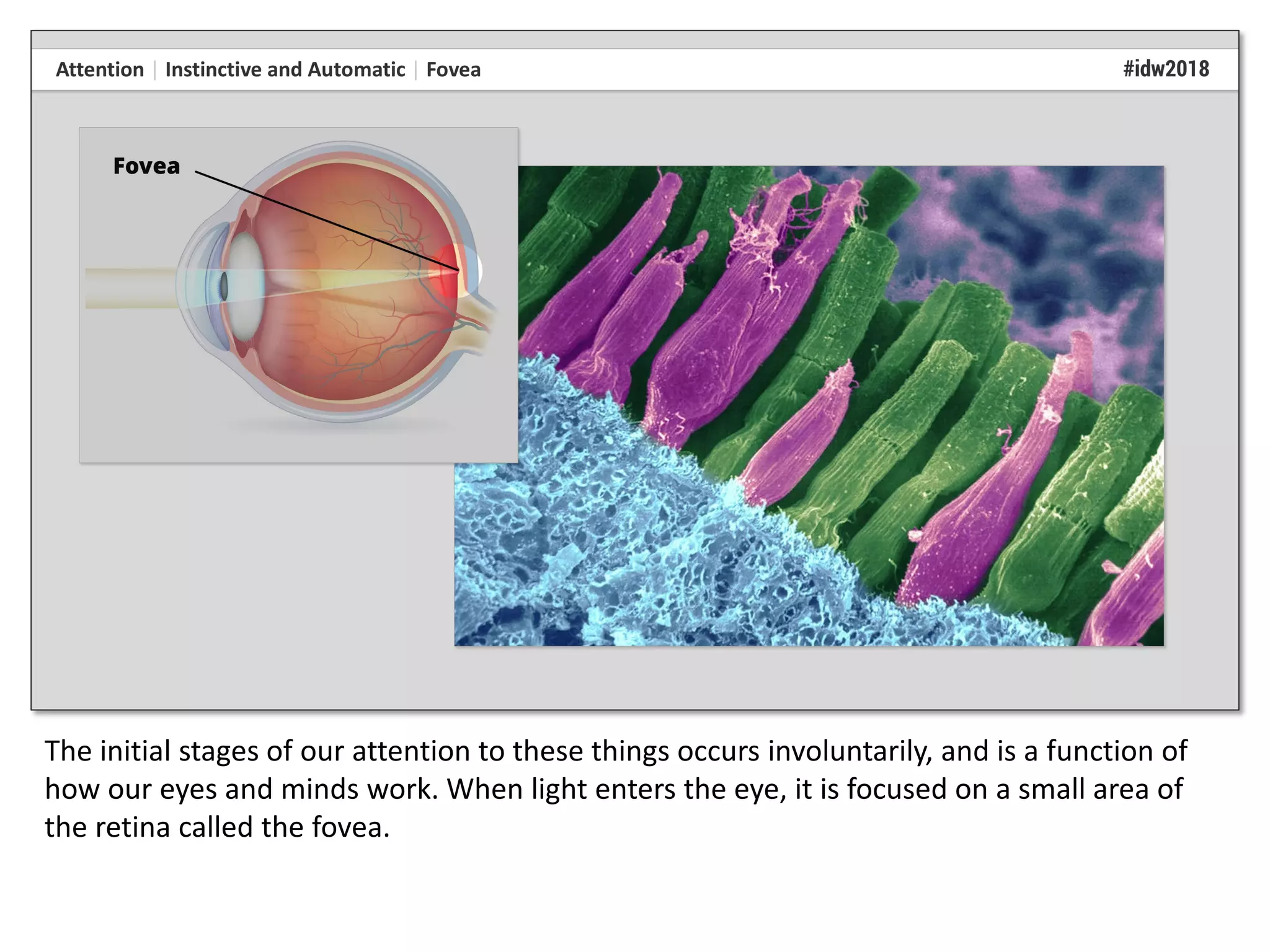 Attention | Instinctive and Automatic | Fovea

#idw2018

Fovea

The initial stages of our attention to these things occurs involuntarily, and is a function of how our eyes and minds work. When light enters the eye, it is focused on a small area of the retina called the fovea.